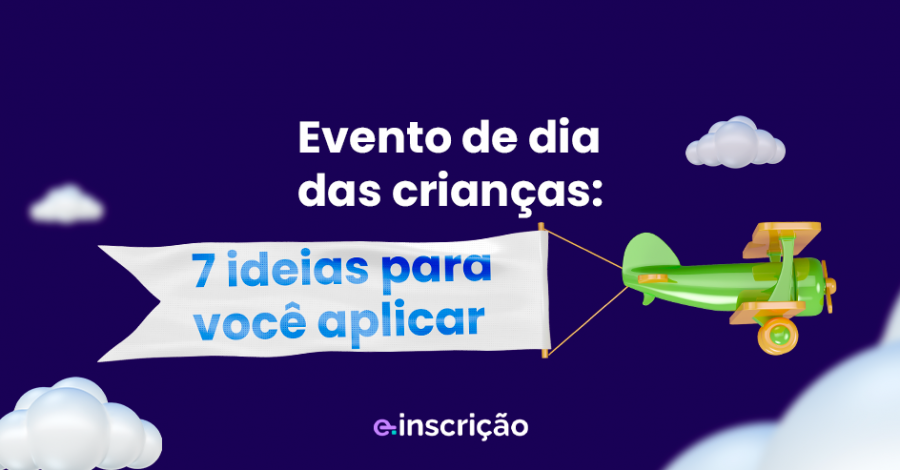 Evento de dia das crianças:

7 ideias para você aplicar

e-inscrição